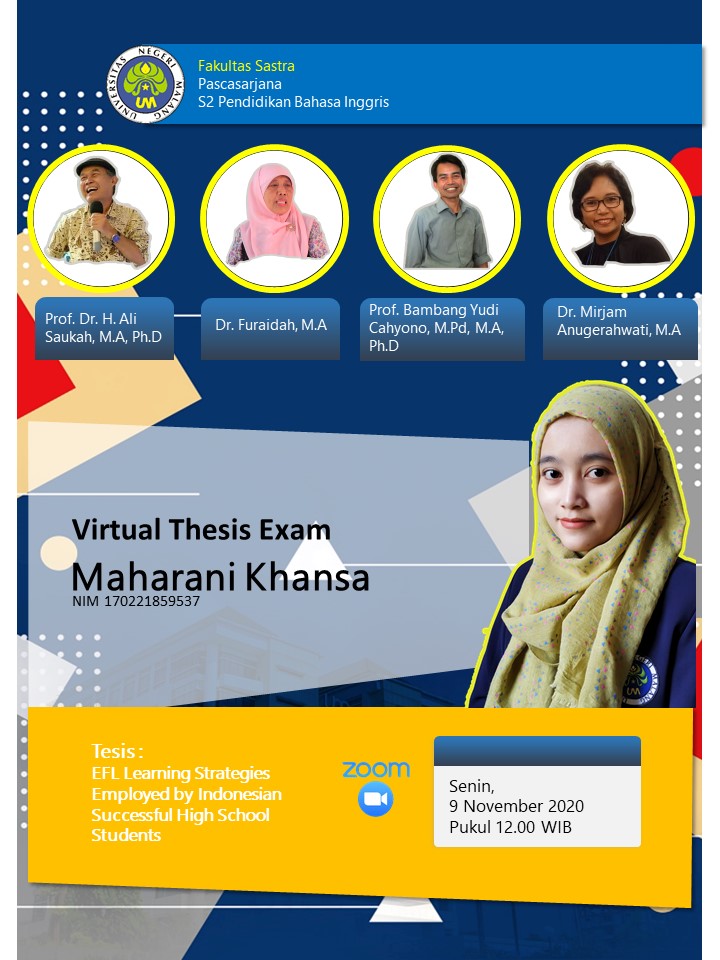 UNIVERSITAS NEGERI MALANG
UM

Fakultas Sastra
Pascasarjana
S2 Pendidikan Bahasa Inggris

Prof. Dr. H. Ali Saukah, M.A, Ph.D

Dr. Furaidah, M.A

Prof. Bambang Yudi Cahyono, M.Pd, M.A, Ph.D

Dr. Mirjam Anugerahwati, M.A

Virtual Thesis Exam
Maharani Khansa
NIM 170221859537

Tesis :
EFL Learning Strategies Employed by Indonesian Successful High School Students

zoom

Senin,
9 November 2020
Pukul 12.00 WIB